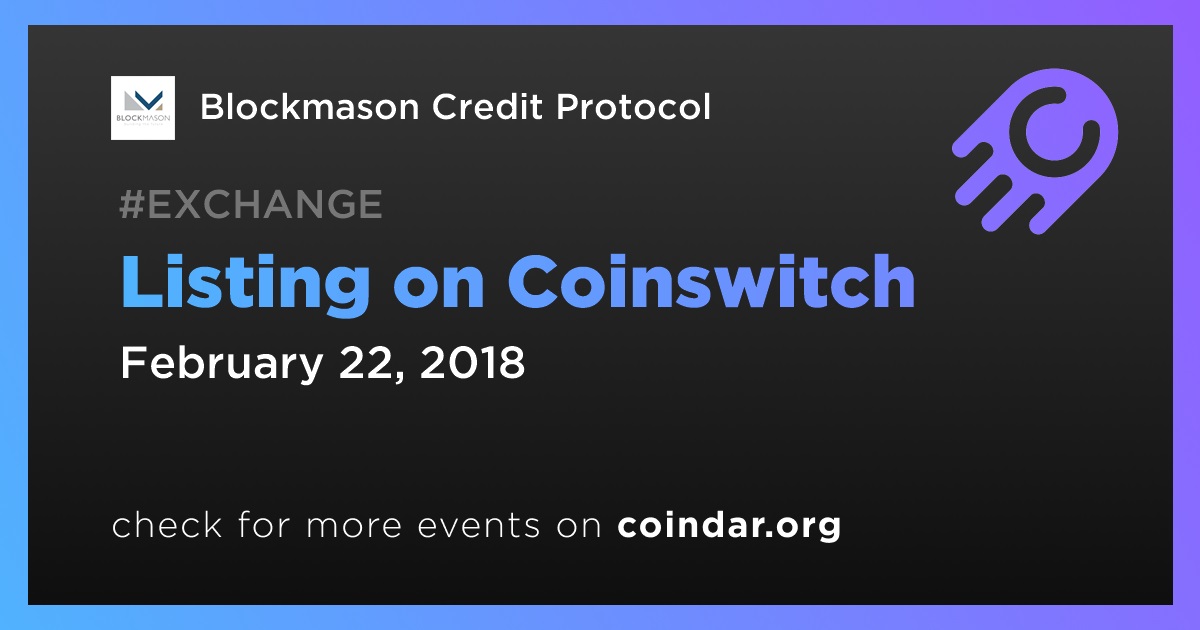 BLOCKMASON

Blockmason Credit Protocol

#EXCHANGE

Listing on Coinswitch

February 22, 2018

check for more events on coindar.org